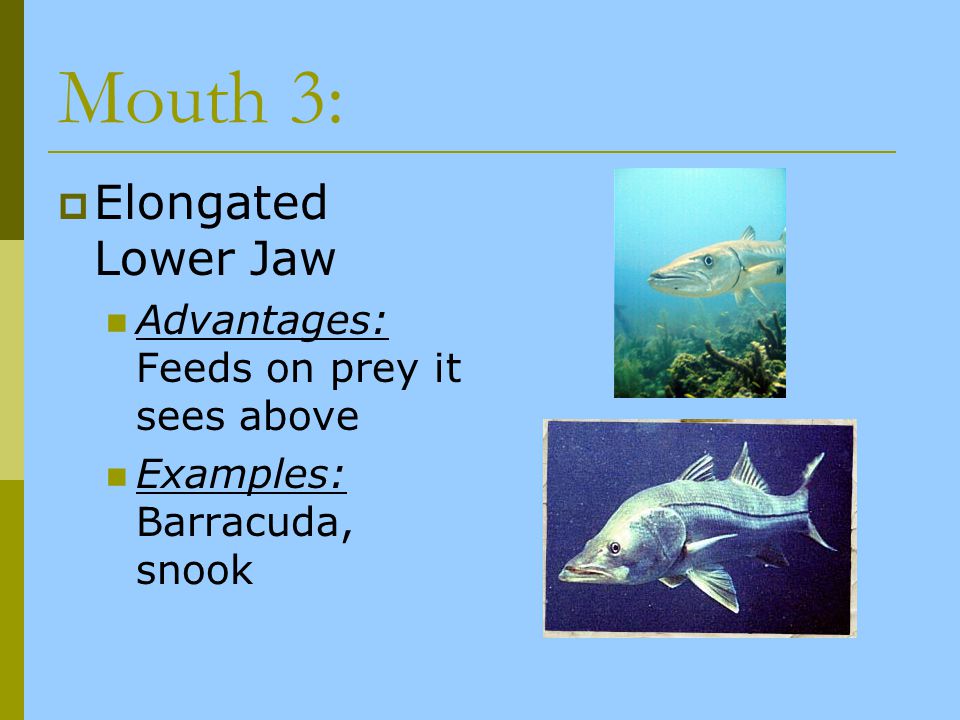 Mouth 3:

Elongated Lower Jaw

Advantages: Feeds on prey it sees above

Examples: Barracuda, snook